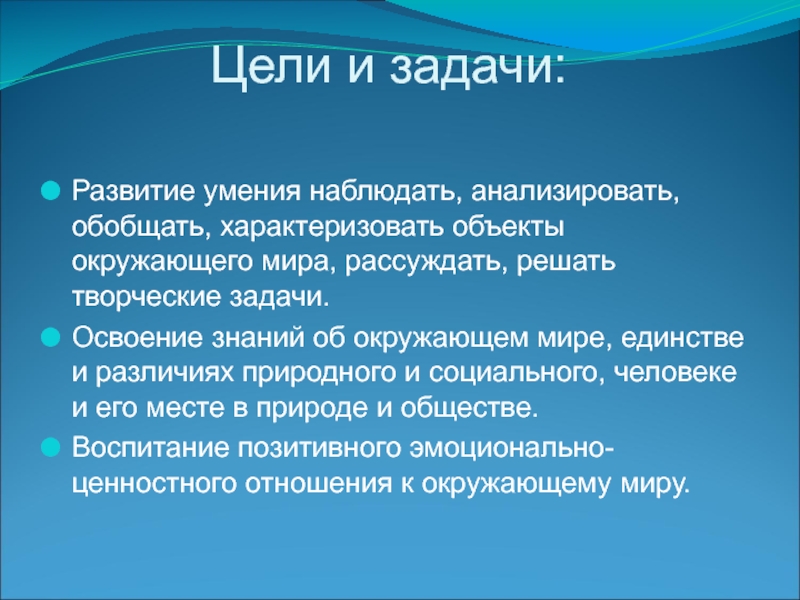 Цели и задачи:

Развитие умения наблюдать, анализировать, обобщать, характеризовать объекты окружающего мира, рассуждать, решать творческие задачи.

Освоение знаний об окружающем мире, единстве и различиях природного и социального, человеке и его месте в природе и обществе.

Воспитание позитивного эмоционально-ценностного отношения к окружающему миру.